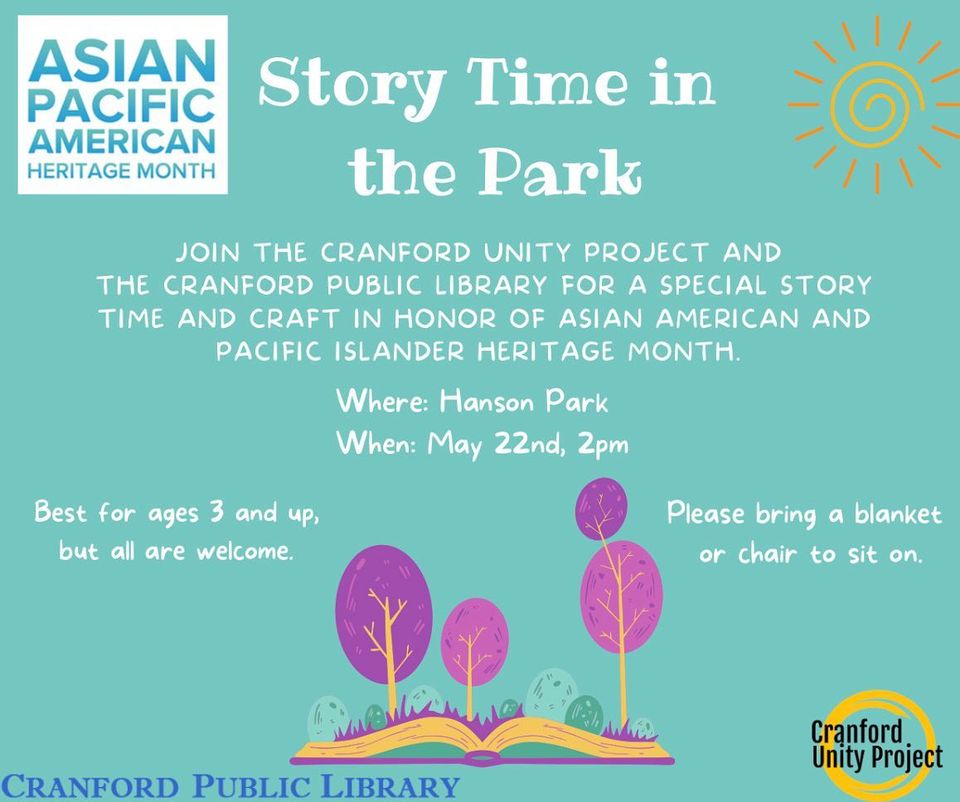 ASIAN PACIFIC AMERICAN HERITAGE MONTH

Story Time in the Park

JOIN THE CRANFORD UNITY PROJECT AND THE CRANFORD PUBLIC LIBRARY FOR A SPECIAL STORY TIME AND CRAFT IN HONOR OF ASIAN AMERICAN AND PACIFIC ISLANDER HERITAGE MONTH.

Where: Hanson Park
When: May 22nd, 2pm

Best for ages 3 and up, but all are welcome.

Please bring a blanket or chair to sit on.

CRANFORD PUBLIC LIBRARY

Cranford Unity Project